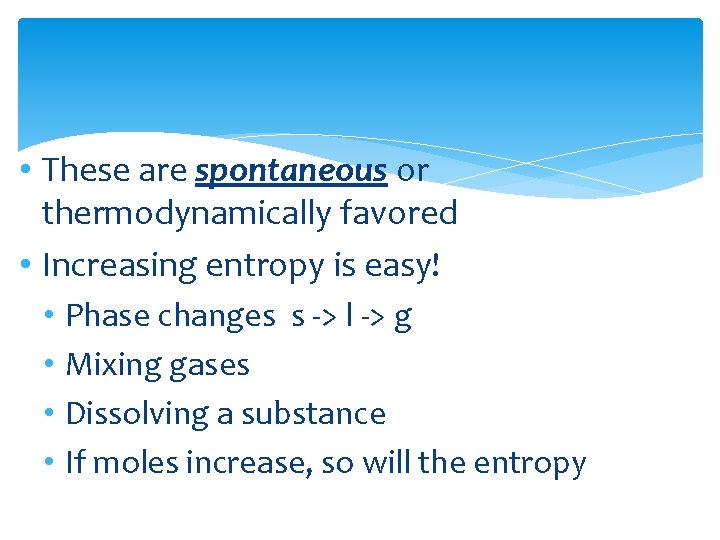 • These are spontaneous or thermodynamically favored

• Increasing entropy is easy!

• Phase changes s -> l -> g

• Mixing gases

• Dissolving a substance

• If moles increase, so will the entropy